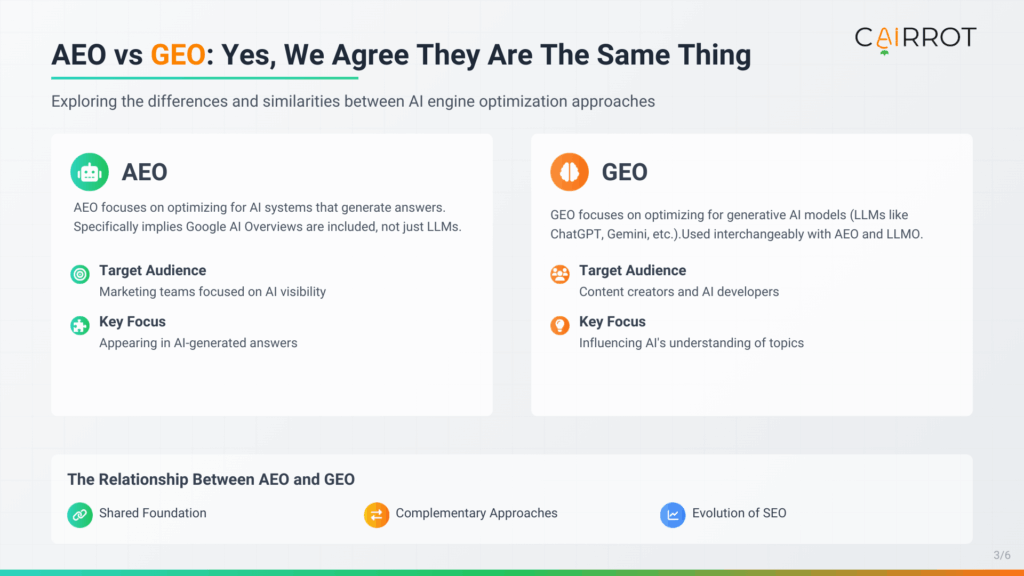 AEO vs GEO: Yes, We Agree They Are The Same Thing

CAIRROT

Exploring the differences and similarities between AI engine optimization approaches

AEO

AEO focuses on optimizing for AI systems that generate answers. Specifically implies Google AI Overviews are included, not just LLMs.

Target Audience
Marketing teams focused on AI visibility

Key Focus
Appearing in AI-generated answers

GEO

GEO focuses on optimizing for generative AI models (LLMs like ChatGPT, Gemini, etc.).Used interchangeably with AEO and LLMO.

Target Audience
Content creators and AI developers

Key Focus
Influencing AI's understanding of topics

The Relationship Between AEO and GEO

Shared Foundation

Complementary Approaches

Evolution of SEO

3/6